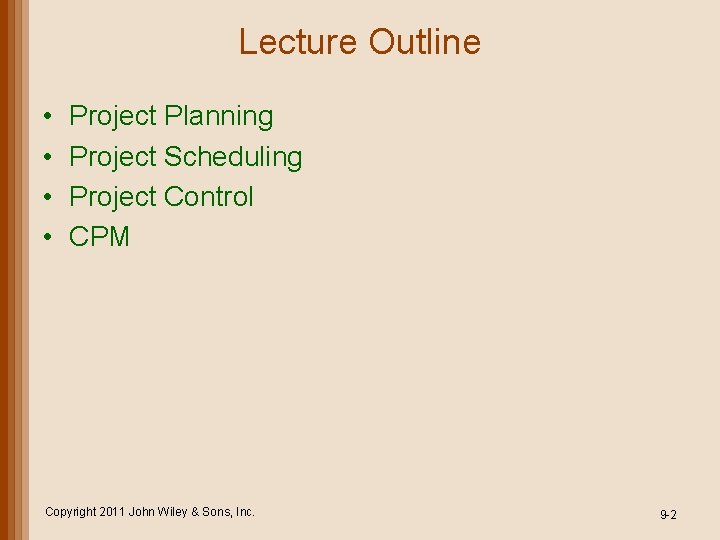 Lecture Outline

• Project Planning
• Project Scheduling
• Project Control
• CPM

Copyright 2011 John Wiley & Sons, Inc.

9-2